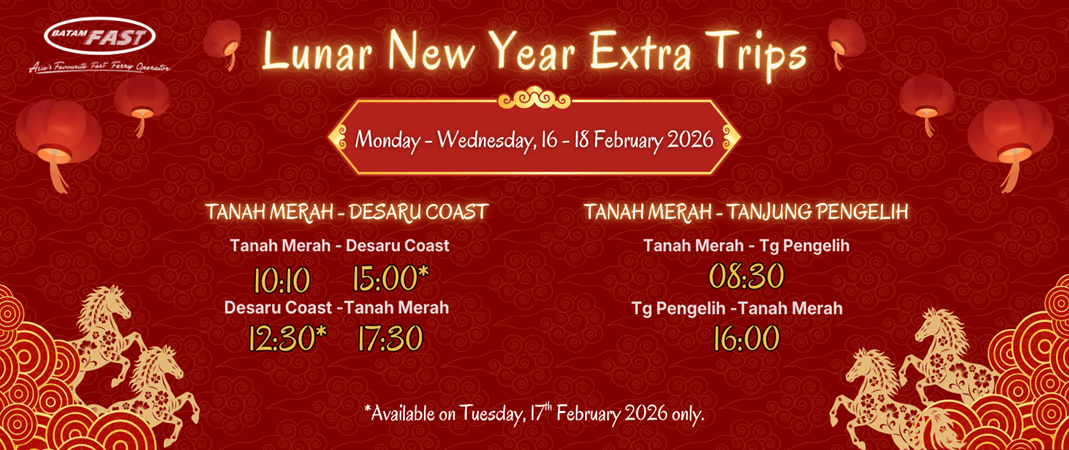 BATAM FAST
Asia's Favourite Fast Ferry Operator

Lunar New Year Extra Trips

Monday - Wednesday, 16 - 18 February 2026

TANAH MERAH - DESARU COAST

Tanah Merah - Desaru Coast
10:10 15:00*
Desaru Coast -Tanah Merah
12:30* 17:30

TANAH MERAH - TANJUNG PENGELIH

Tanah Merah - Tg Pengelih
08:30
Tg Pengelih -Tanah Merah
16:00

*Available on Tuesday, 17$^{th}$ February 2026 only.